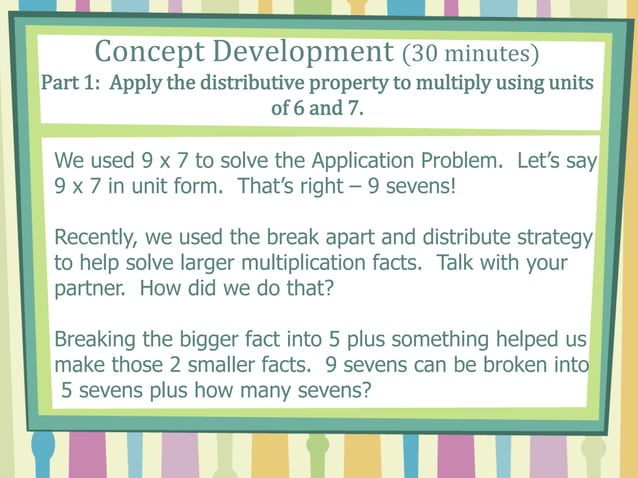 Concept Development (30 minutes)
Part 1: Apply the distributive property to multiply using units of 6 and 7.

We used 9 x 7 to solve the Application Problem. Let's say 9 x 7 in unit form. That's right – 9 sevens!

Recently, we used the break apart and distribute strategy to help solve larger multiplication facts. Talk with your partner. How did we do that?

Breaking the bigger fact into 5 plus something helped us make those 2 smaller facts. 9 sevens can be broken into 5 sevens plus how many sevens?